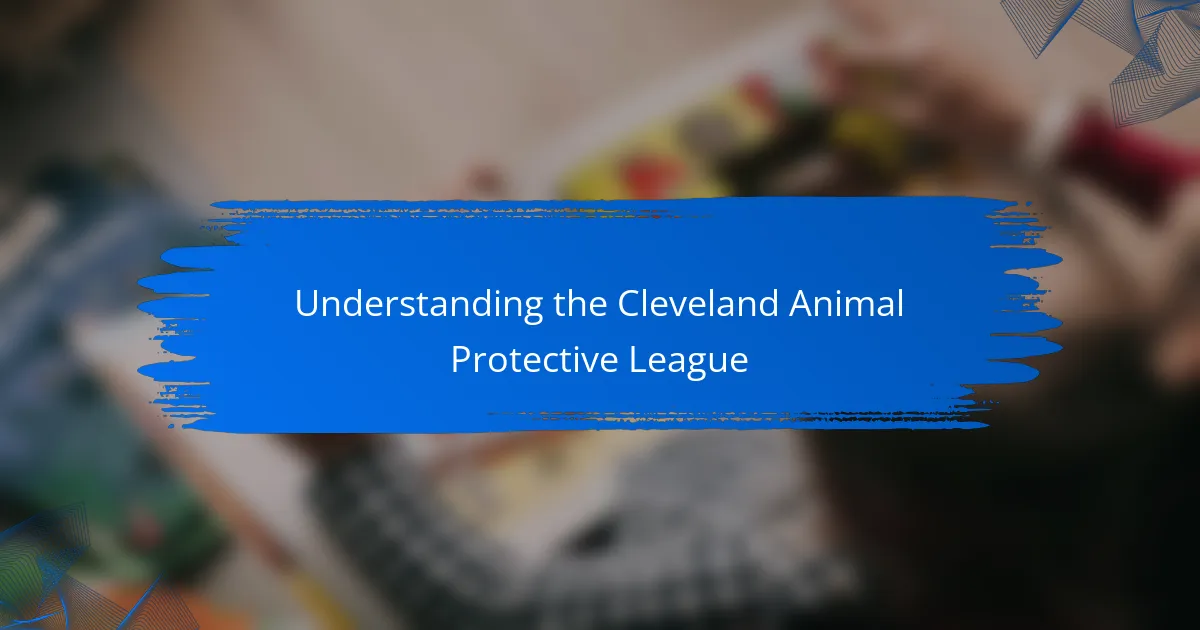 Understanding the Cleveland Animal Protective League